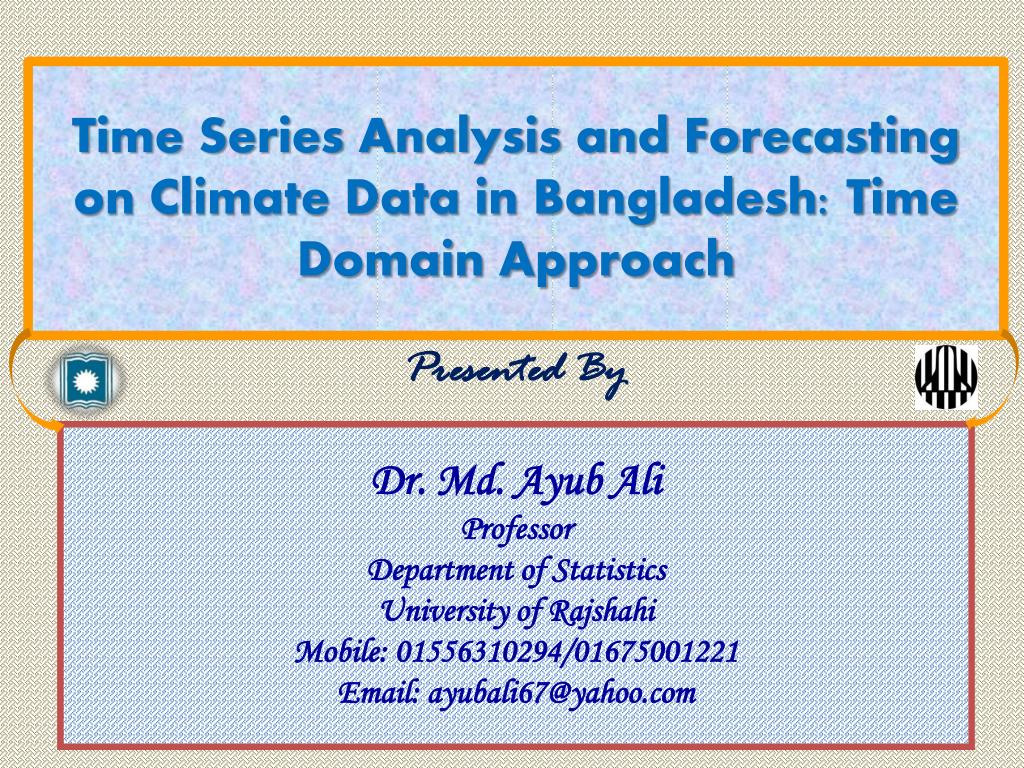 Time Series Analysis and Forecasting on Climate Data in Bangladesh: Time Domain Approach

Presented By

Dr. Md. Ayub Ali
Professor
Department of Statistics
University of Rajshahi
Mobile: 01556310294/01675001221
Email: ayubali67@yahoo.com